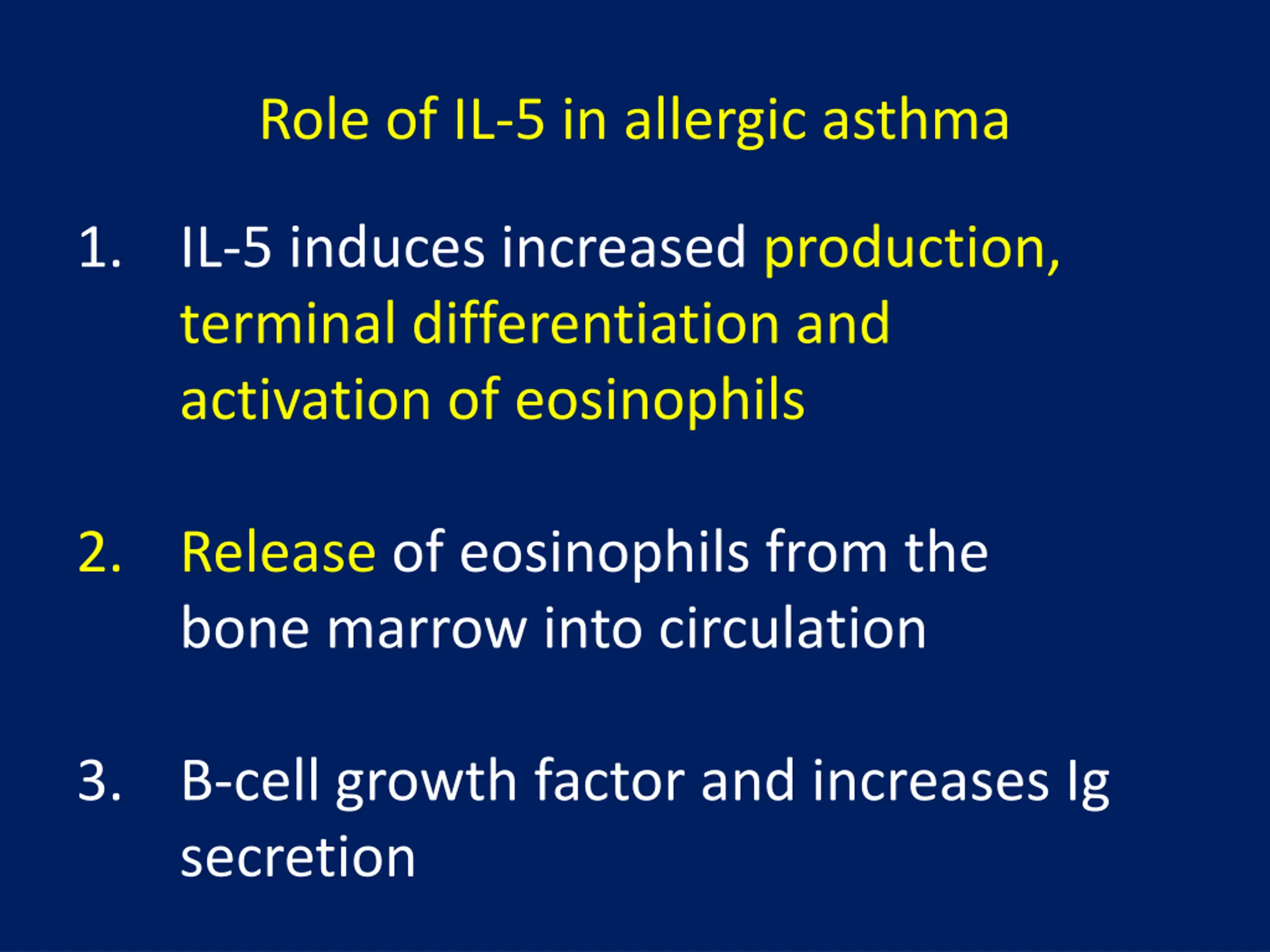 Role of IL-5 in allergic asthma

1. IL-5 induces increased production, terminal differentiation and activation of eosinophils

2. Release of eosinophils from the bone marrow into circulation

3. B-cell growth factor and increases Ig secretion